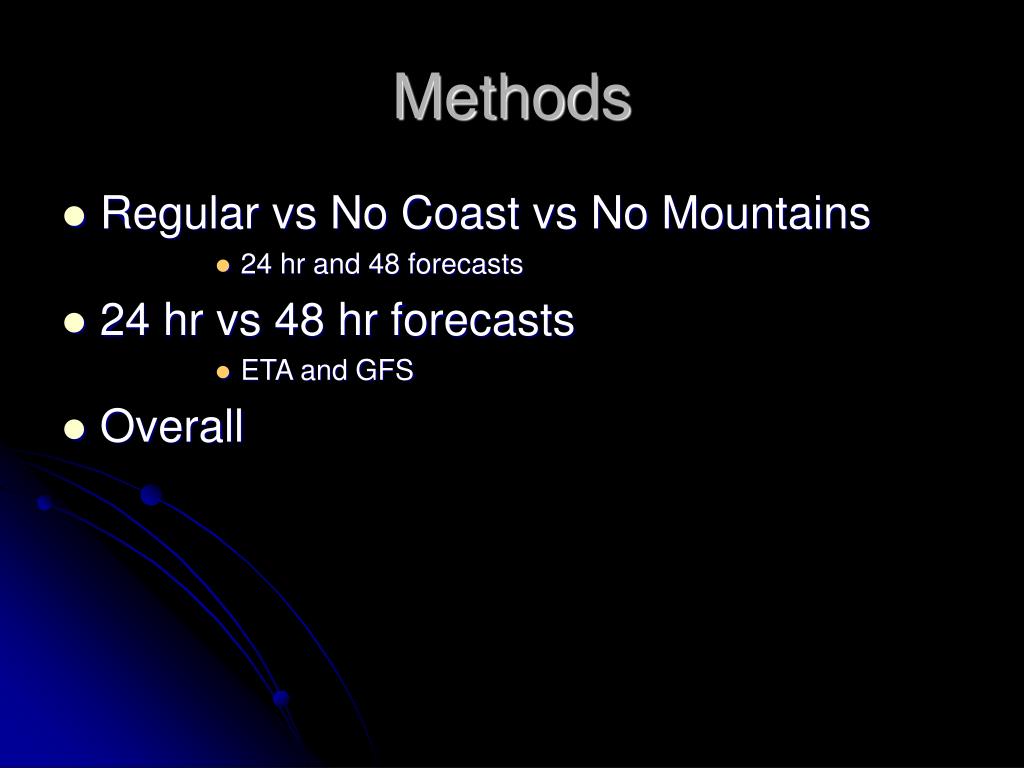 Methods

- Regular vs No Coast vs No Mountains
  - 24 hr and 48 forecasts
- 24 hr vs 48 hr forecasts
  - ETA and GFS
- Overall